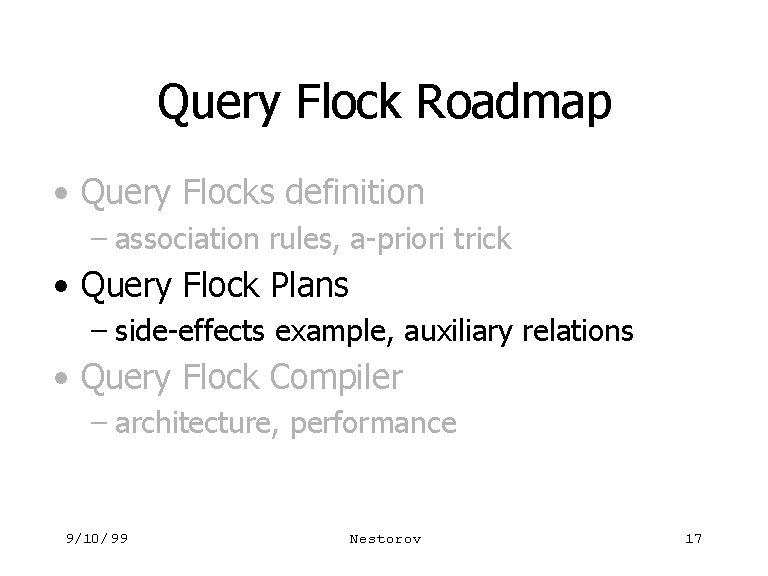 Query Flock Roadmap

• Query Flocks definition
 – association rules, a-priori trick
• Query Flock Plans
 – side-effects example, auxiliary relations
• Query Flock Compiler
 – architecture, performance

9/10/99 Nestorov 17